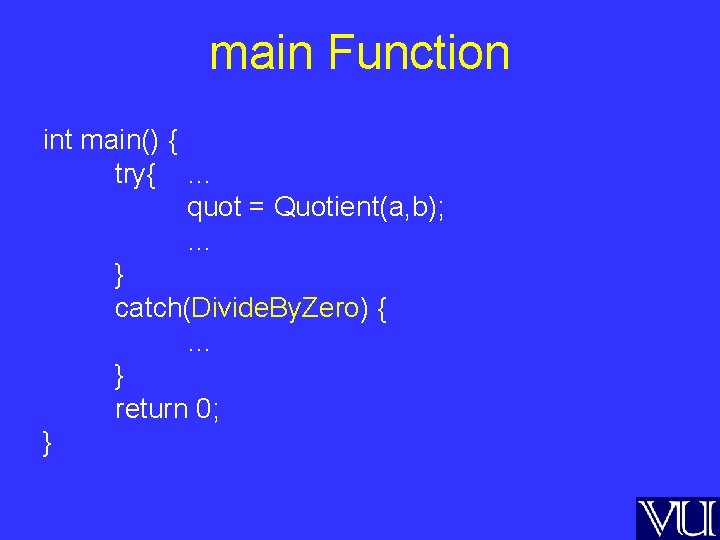 main Function

int main() {
try{ …
quot = Quotient(a,b);
…
}
catch(DivideByZero) {
…
}
return 0;
}

VU